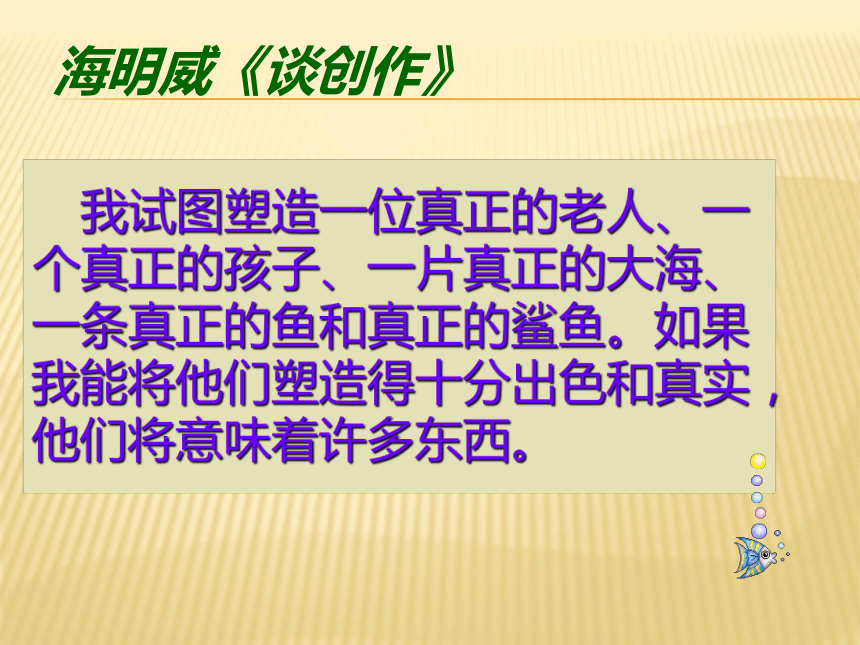 海明威《谈创作》

我试图塑造一位真正的老人、一个真正的孩子、一片真正的大海、一条真正的鱼和真正的鲨鱼。如果我能将他们塑造得十分出色和真实，他们将意味着许多东西。